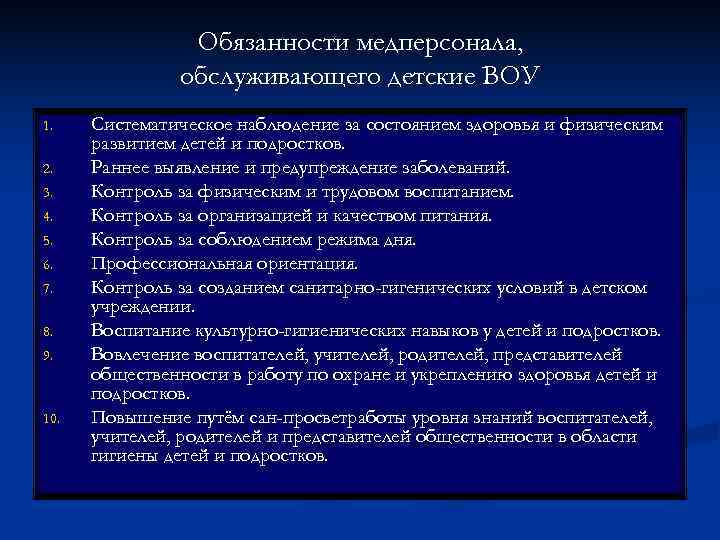 Обязанности медперсонала, обслуживающего детские ВОУ

1. Систематическое наблюдение за состоянием здоровья и физическим развитием детей и подростков.
2. Раннее выявление и предупреждение заболеваний.
3. Контроль за физическим и трудовом воспитанием.
4. Контроль за организацией и качеством питания.
5. Контроль за соблюдением режима дня.
6. Профессиональная ориентация.
7. Контроль за созданием санитарно-гигенических условий в детском учреждении.
8. Воспитание культурно-гигиенических навыков у детей и подростков.
9. Вовлечение воспитателей, учителей, родителей, представителей общественности в работу по охране и укреплению здоровья детей и подростков.
10. Повышение путём сан-просветработы уровня знаний воспитателей, учителей, родителей и представителей общественности в области гигиены детей и подростков.